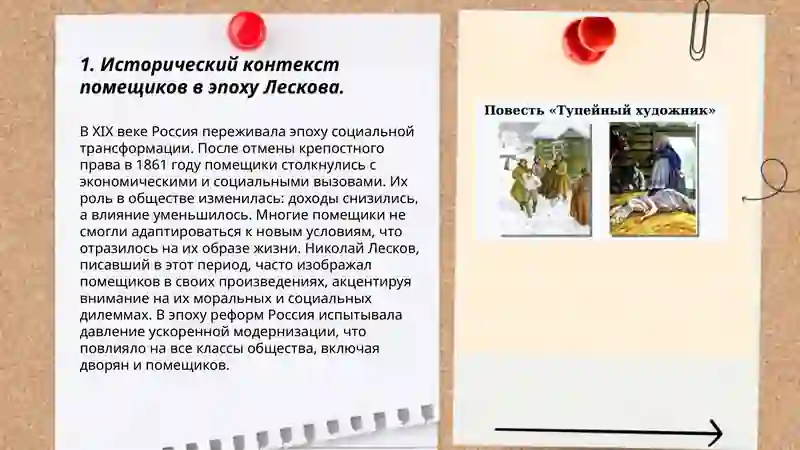 1. Исторический контекст помещиков в эпоху Лескова.

В XIX веке Россия переживала эпоху социальной трансформации. После отмены крепостного права в 1861 году помещики столкнулись с экономическими и социальными вызовами. Их роль в обществе изменилась: доходы снизились, а влияние уменьшилось. Многие помещики не смогли адаптироваться к новым условиям, что отразилось на их образе жизни. Николай Лесков, писавший в этот период, часто изображал помещиков в своих произведениях, акцентируя внимание на их моральных и социальных дилеммах. В эпоху реформ Россия испытывала давление ускоренной модернизации, что повлияло на все классы общества, включая дворян и помещиков.

Повесть «Тупейный художник»